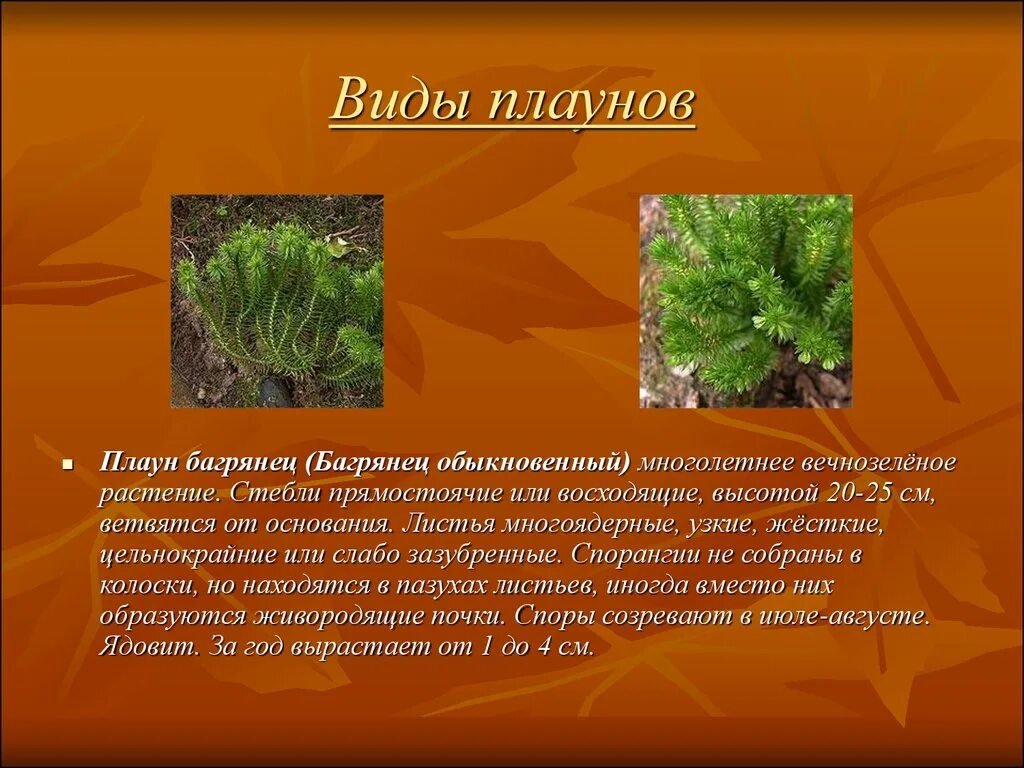 Виды плаунов

Плаун багрянец (Багрянец обыкновенный) многолетнее вечнозелёное растение. Стебли прямостоячие или восходящие, высотой 20-25 см, ветвятся от основания. Листья многоядерные, узкие, жёсткие, цельнокрайние или слабо зазубренные. Спорангии не собраны в колоски, но находятся в пазухах листьев, иногда вместо них образуются живородящие почки. Споры созревают в июле-августе. Ядовит. За год вырастает от 1 до 4 см.